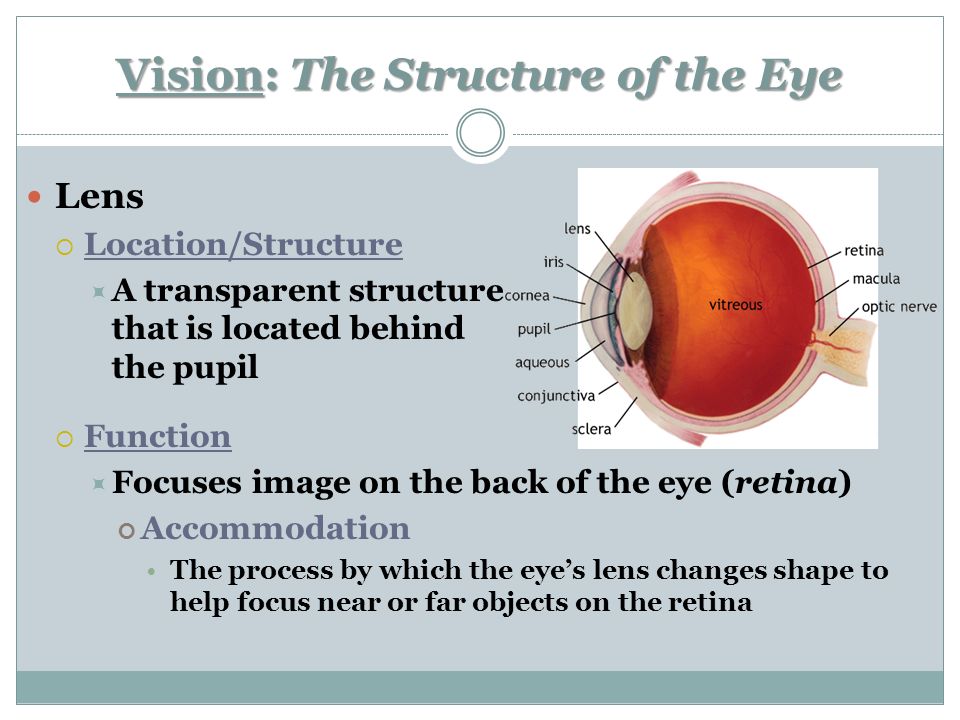 Vision: The Structure of the Eye

Lens

Location/Structure

A transparent structure that is located behind the pupil

lens
iris
cornea
pupil
aqueous
conjunctiva
sclera
vitreous
retina
macula
optic nerve

Function

Focuses image on the back of the eye (retina)

Accommodation

The process by which the eye's lens changes shape to help focus near or far objects on the retina